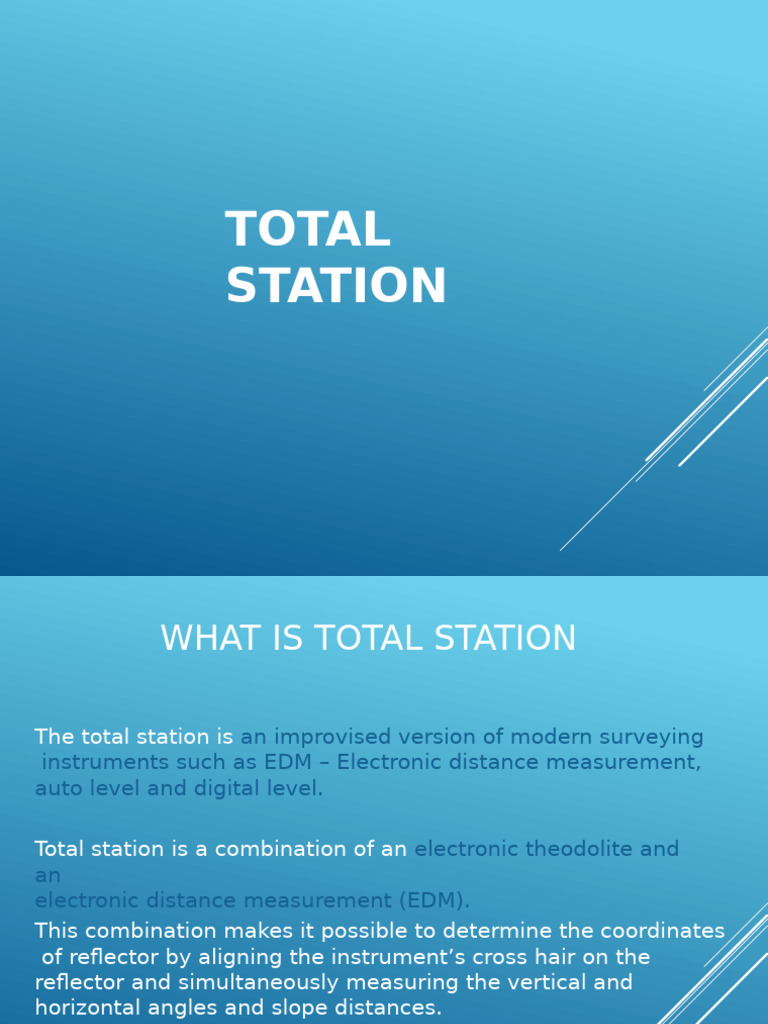 TOTAL STATION

WHAT IS TOTAL STATION

The total station is an improvised version of modern surveying instruments such as EDM – Electronic distance measurement, auto level and digital level.

Total station is a combination of an electronic theodolite and an electronic distance measurement (EDM).

This combination makes it possible to determine the coordinates of reflector by aligning the instrument's cross hair on the reflector and simultaneously measuring the vertical and horizontal angles and slope distances.